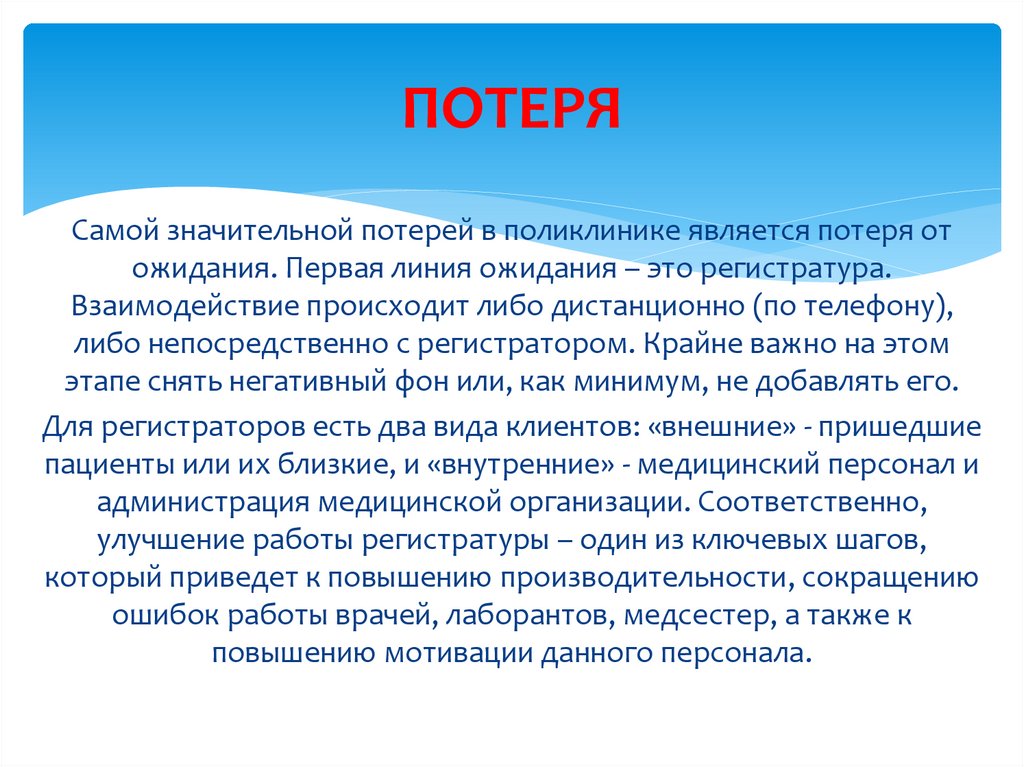 ПОТЕРЯ

Самой значительной потерей в поликлинике является потеря от ожидания. Первая линия ожидания – это регистратура. Взаимодействие происходит либо дистанционно (по телефону), либо непосредственно с регистратором. Крайне важно на этом этапе снять негативный фон или, как минимум, не добавлять его.

Для регистраторов есть два вида клиентов: «внешние» - пришедшие пациенты или их близкие, и «внутренние» - медицинский персонал и администрация медицинской организации. Соответственно, улучшение работы регистратуры – один из ключевых шагов, который приведет к повышению производительности, сокращению ошибок работы врачей, лаборантов, медсестер, а также к повышению мотивации данного персонала.